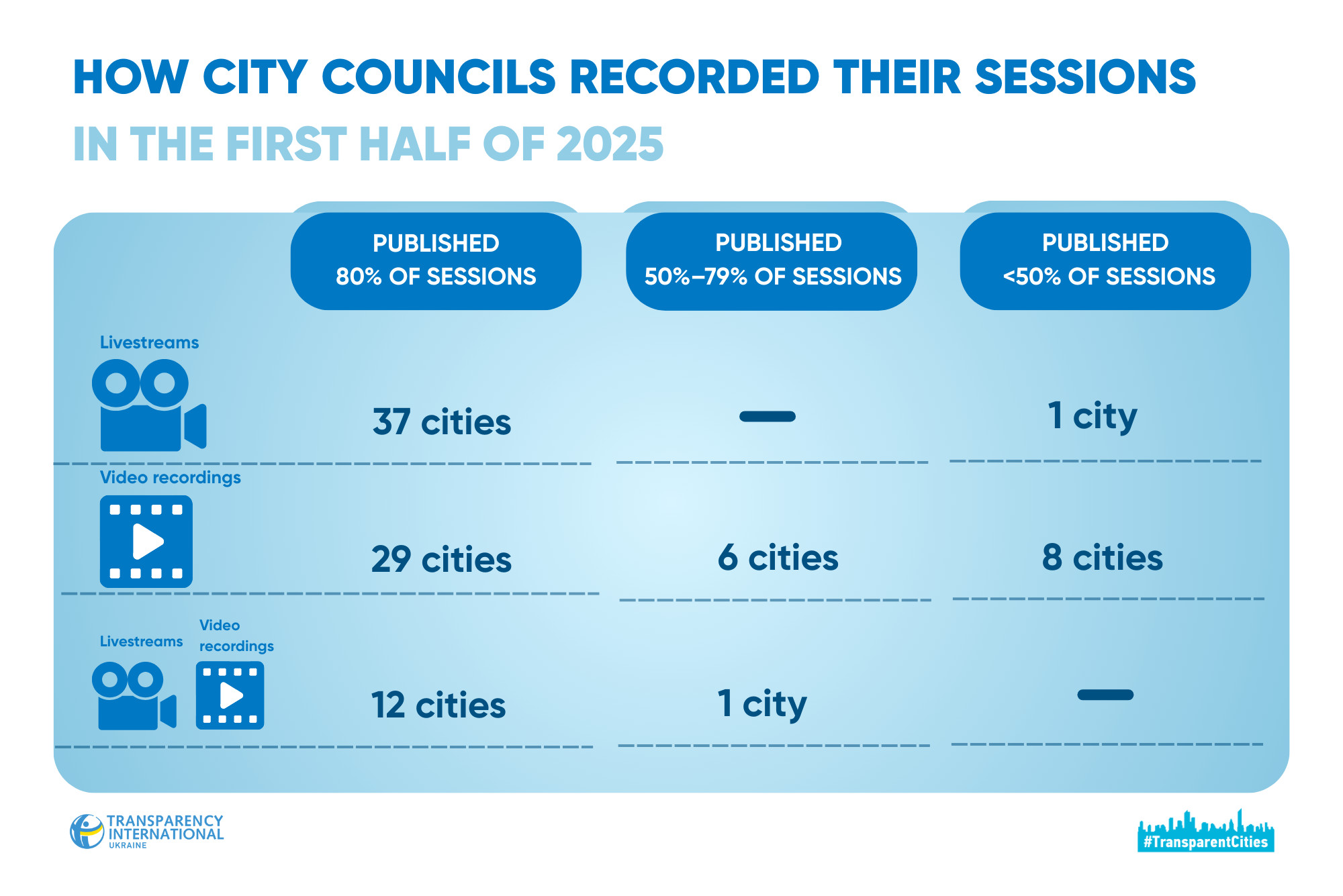 HOW CITY COUNCILS RECORDED THEIR SESSIONS
IN THE FIRST HALF OF 2025

| | PUBLISHED 80% OF SESSIONS | PUBLISHED 50%–79% OF SESSIONS | PUBLISHED <50% OF SESSIONS |
|---|---|---|---|
| Livestreams | 37 cities | — | 1 city |
| Video recordings | 29 cities | 6 cities | 8 cities |
| Livestreams Video recordings | 12 cities | 1 city | — |

TRANSPARENCY INTERNATIONAL UKRAINE

#TransparentCities